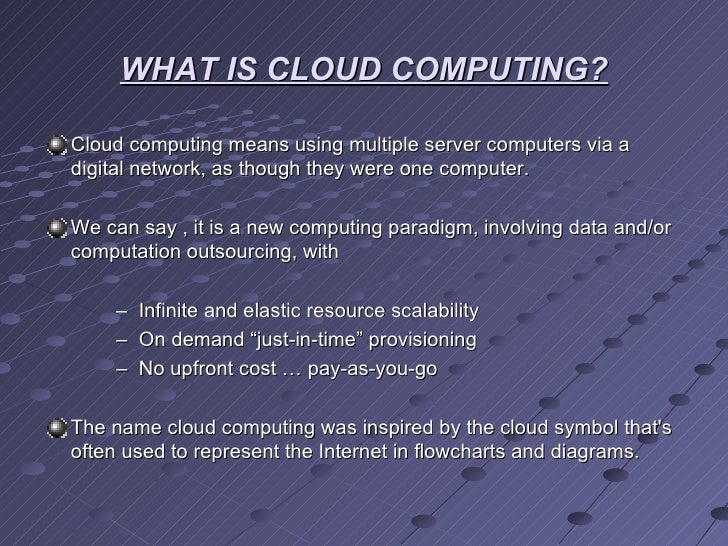 WHAT IS CLOUD COMPUTING?

Cloud computing means using multiple server computers via a digital network, as though they were one computer.

We can say , it is a new computing paradigm, involving data and/or computation outsourcing, with

– Infinite and elastic resource scalability
– On demand “just-in-time” provisioning
– No upfront cost … pay-as-you-go

The name cloud computing was inspired by the cloud symbol that's often used to represent the Internet in flowcharts and diagrams.